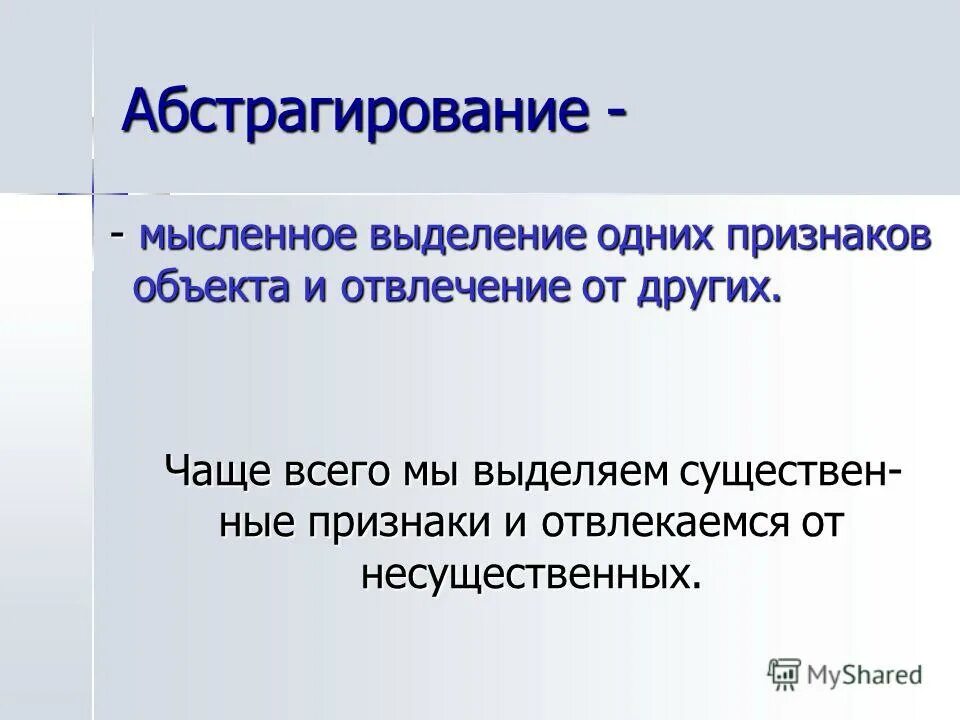 Абстрагирование -

- мысленное выделение одних признаков объекта и отвлечение от других.

Чаще всего мы выделяем существенные признаки и отвлекаемся от несущественных.

MyShared